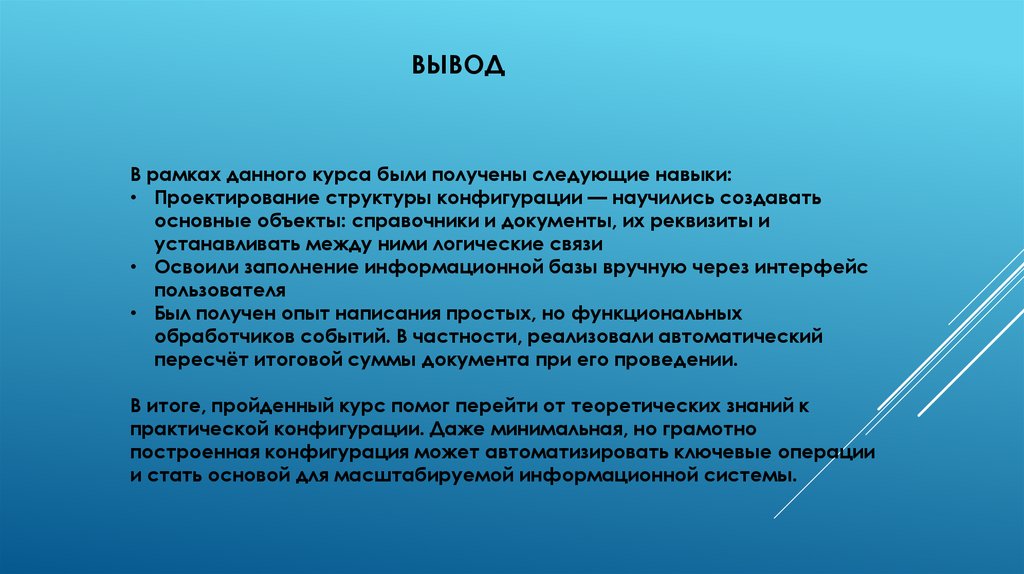 ВЫВОД

В рамках данного курса были получены следующие навыки:
• Проектирование структуры конфигурации — научились создавать основные объекты: справочники и документы, их реквизиты и устанавливать между ними логические связи
• Освоили заполнение информационной базы вручную через интерфейс пользователя
• Был получен опыт написания простых, но функциональных обработчиков событий. В частности, реализовали автоматический пересчёт итоговой суммы документа при его проведении.

В итоге, пройденный курс помог перейти от теоретических знаний к практической конфигурации. Даже минимальная, но грамотно построенная конфигурация может автоматизировать ключевые операции и стать основой для масштабируемой информационной системы.